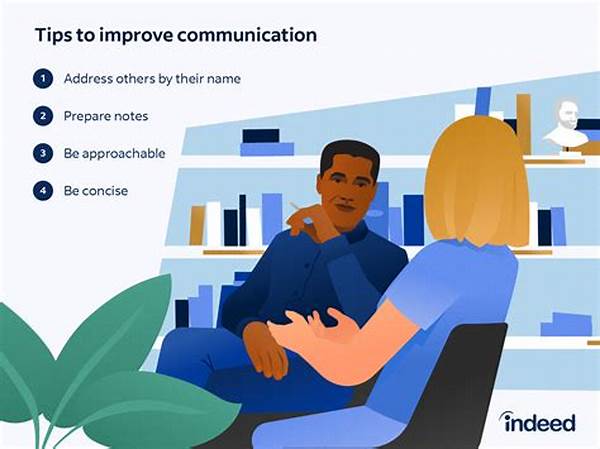 Tips to improve communication

1 Address others by their name

2 Prepare notes

3 Be approachable

4 Be concise

indeed